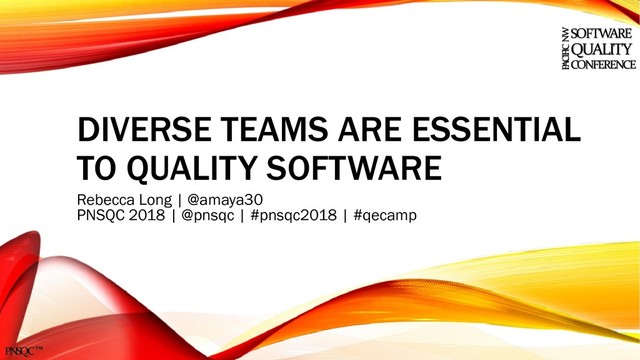 PACIFIC NW SOFTWARE QUALITY CONFERENCE

DIVERSE TEAMS ARE ESSENTIAL TO QUALITY SOFTWARE

Rebecca Long | @amaya30
PNSQC 2018 | @pnsqc | #pnsqc2018 | #qecamp

PNSQC™